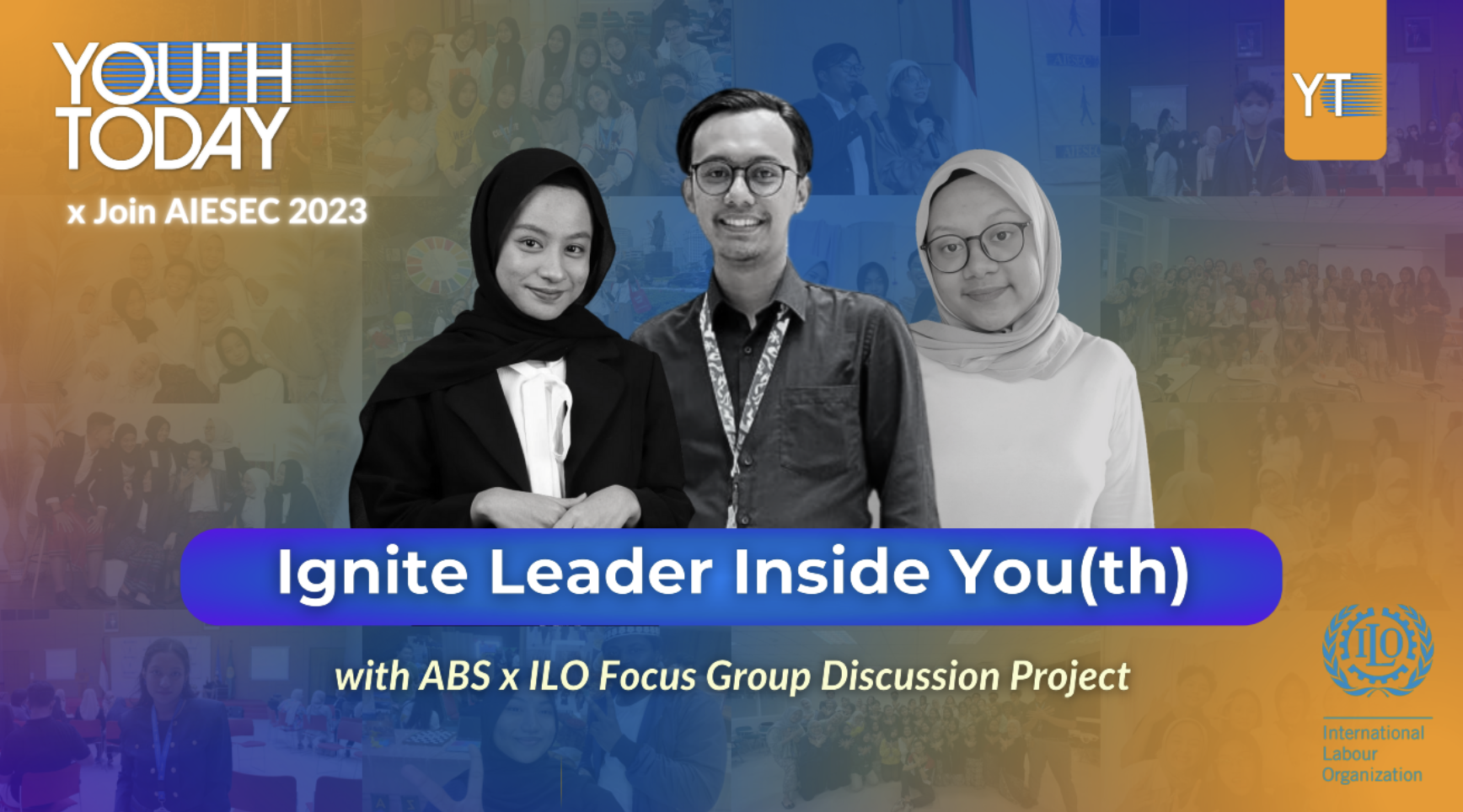 YOUTH TODAY

x Join AIESEC 2023

YT

Ignite Leader Inside You(th)

with ABS x ILO Focus Group Discussion Project

ILO

International Labour Organization